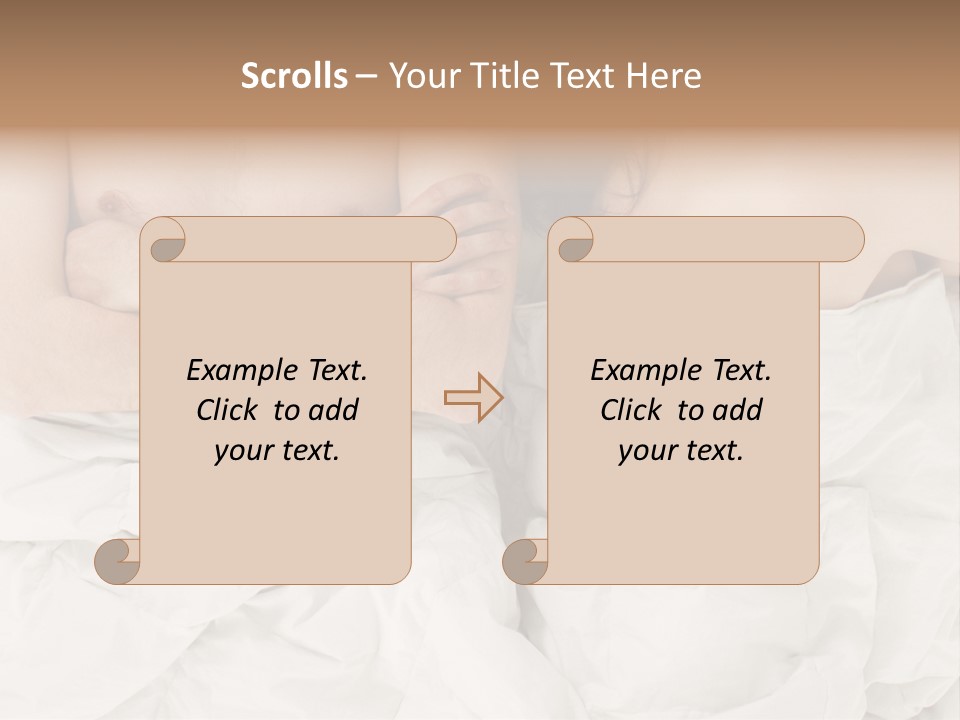 Scrolls – Your Title Text Here

Example Text. Click to add your text.

Example Text. Click to add your text.